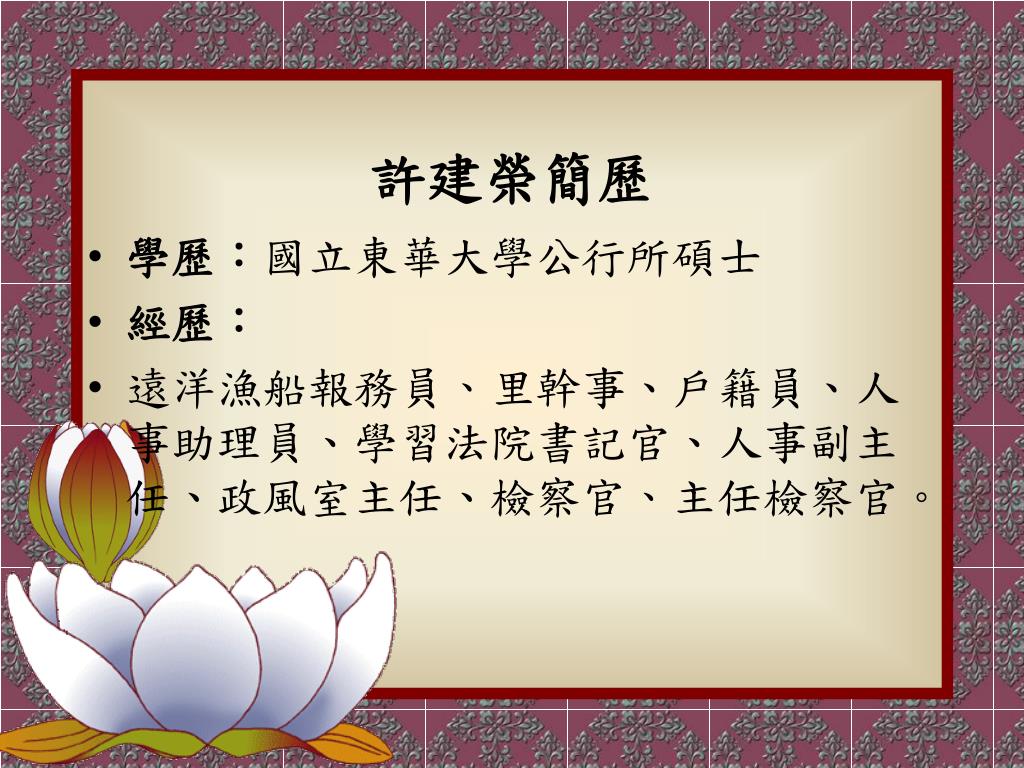 許建榮簡歷

• 學歷：國立東華大學公行所碩士
• 經歷：
• 遠洋漁船報務員、里幹事、戶籍員、人事助理員、學習法院書記官、人事副主任、政風室主任、檢察官、主任檢察官。